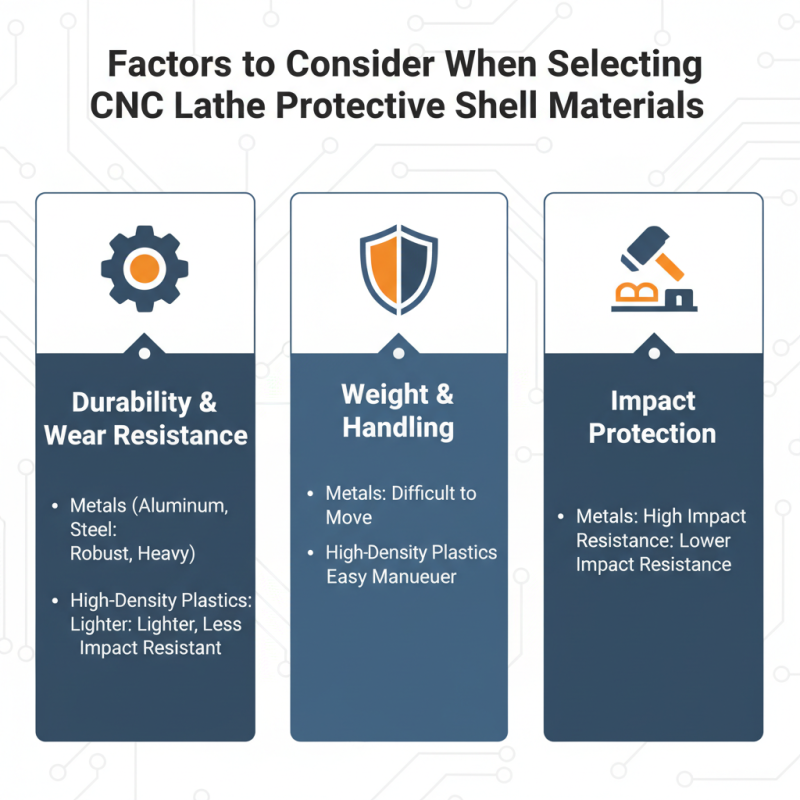 Factors to Consider When Selecting CNC Lathe Protective Shell Materials

Durability & Wear Resistance

• Metals (Aluminum, Steel: Robust, Heavy)

• High-Density Plastics: Lighter: Lighter, Less Impact Resistant

Weight & Handling

• Metals: Difficult to Move

• High-Density Plastics Easy Manueuer

Impact Protection

• Metals: High Impact Resistance: Lower Impact Resistance